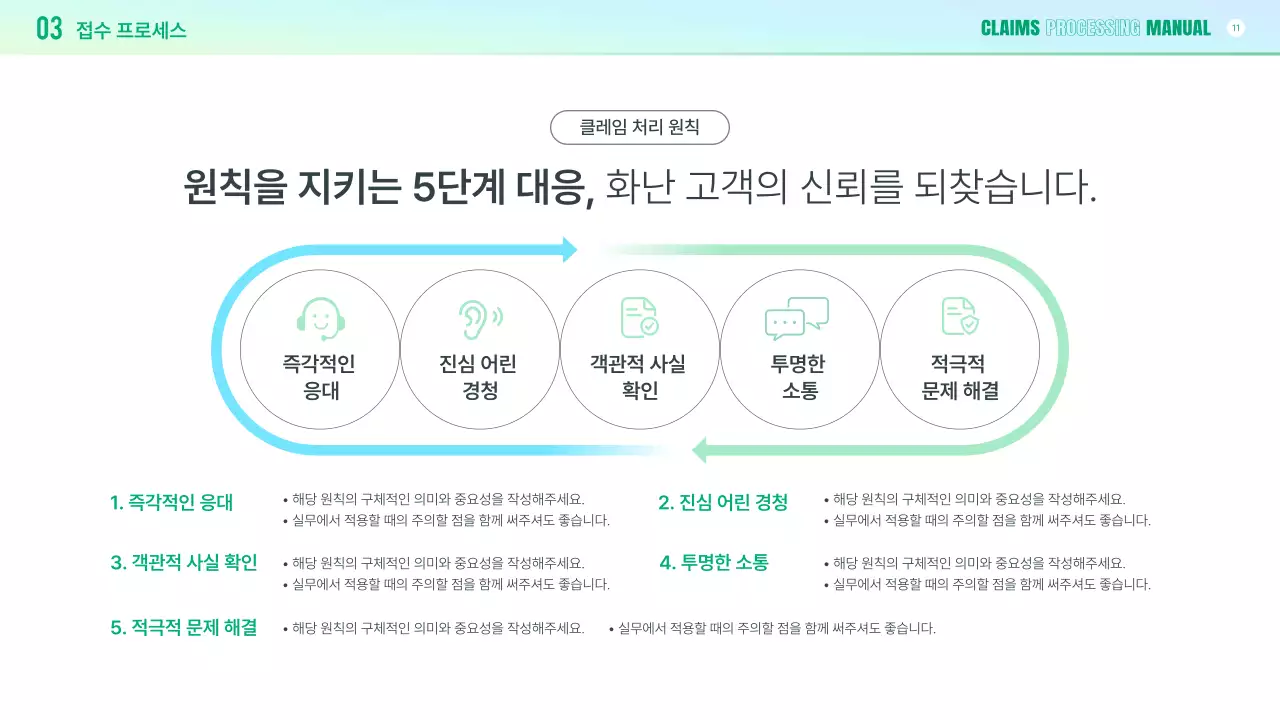 03 접수 프로세스

CLAIMS PROCESSING MANUAL 11

클레임 처리 원칙

원칙을 지키는 5단계 대응, 화난 고객의 신뢰를 되찾습니다.

즉각적인 응대

진심 어린 경청

객관적 사실 확인

투명한 소통

적극적 문제 해결

1. 즉각적인 응대
• 해당 원칙의 구체적인 의미와 중요성을 작성해주세요.
• 실무에서 적용할 때의 주의할 점을 함께 써주셔도 좋습니다.

2. 진심 어린 경청
• 해당 원칙의 구체적인 의미와 중요성을 작성해주세요.
• 실무에서 적용할 때의 주의할 점을 함께 써주셔도 좋습니다.

3. 객관적 사실 확인
• 해당 원칙의 구체적인 의미와 중요성을 작성해주세요.
• 실무에서 적용할 때의 주의할 점을 함께 써주셔도 좋습니다.

4. 투명한 소통
• 해당 원칙의 구체적인 의미와 중요성을 작성해주세요.
• 실무에서 적용할 때의 주의할 점을 함께 써주셔도 좋습니다.

5. 적극적 문제 해결
• 해당 원칙의 구체적인 의미와 중요성을 작성해주세요.
• 실무에서 적용할 때의 주의할 점을 함께 써주셔도 좋습니다.